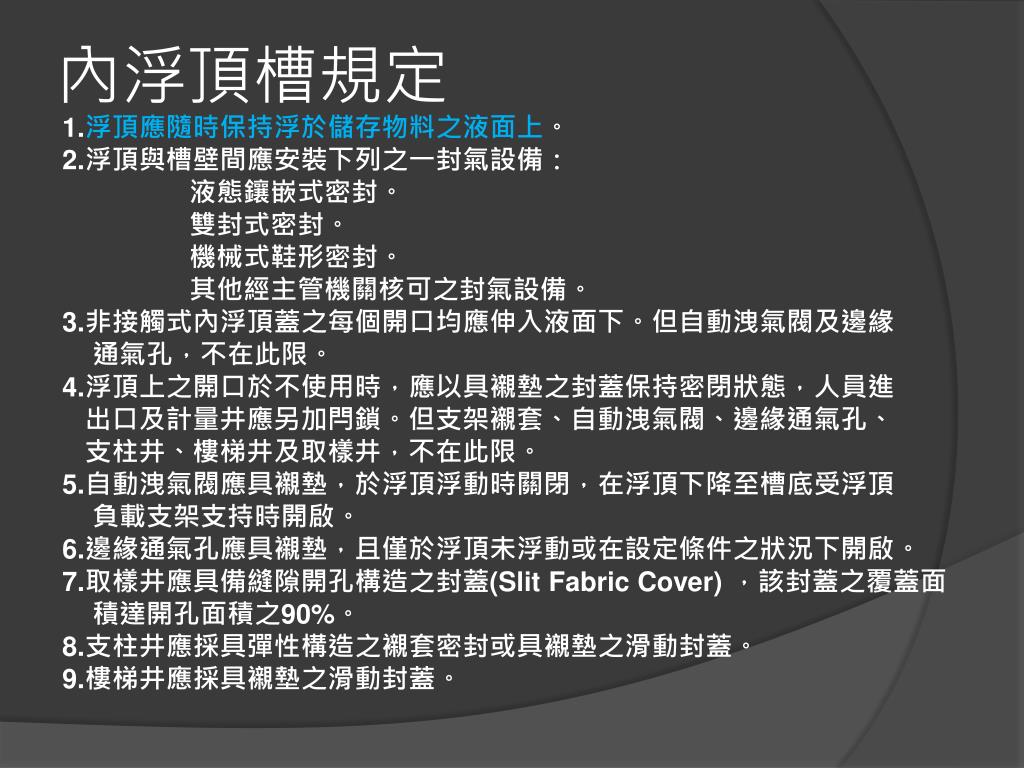 內浮頂槽規定

1.浮頂應隨時保持浮於儲存物料之液面上。

2.浮頂與槽壁間應安裝下列之一封氣設備：

液態鑲嵌式密封。

雙封式密封。

機械式鞋形密封。

其他經主管機關核可之封氣設備。

3.非接觸式內浮頂蓋之每個開口均應伸入液面下。但自動洩氣閥及邊緣通氣孔，不在此限。

4.浮頂上之開口於不使用時，應以具襯墊之封蓋保持密閉狀態，人員進出口及計量井應另加閂鎖。但支架襯套、自動洩氣閥、邊緣通氣孔、支柱井、樓梯井及取樣井，不在此限。

5.自動洩氣閥應具襯墊，於浮頂浮動時關閉，在浮頂下降至槽底受浮頂負載支架支持時開啟。

6.邊緣通氣孔應具襯墊，且僅於浮頂未浮動或在設定條件之狀況下開啟。

7.取樣井應具備縫隙開孔構造之封蓋(Slit Fabric Cover) ，該封蓋之覆蓋面積達開孔面積之90%。

8.支柱井應採具彈性構造之襯套密封或具襯墊之滑動封蓋。

9.樓梯井應採具襯墊之滑動封蓋。